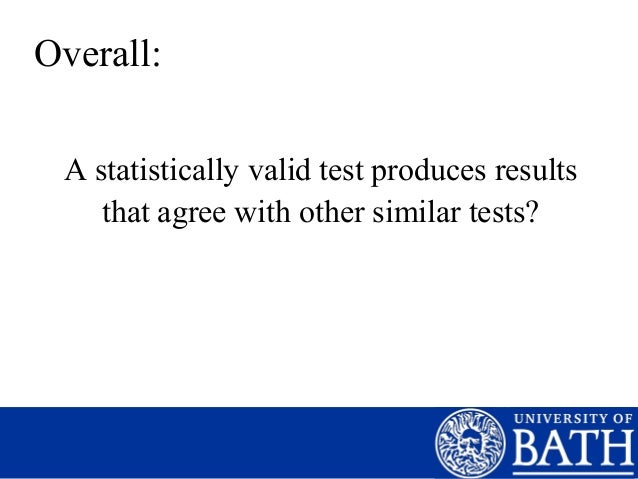 Overall:

A statistically valid test produces results that agree with other similar tests?

UNIVERSITY OF BATH